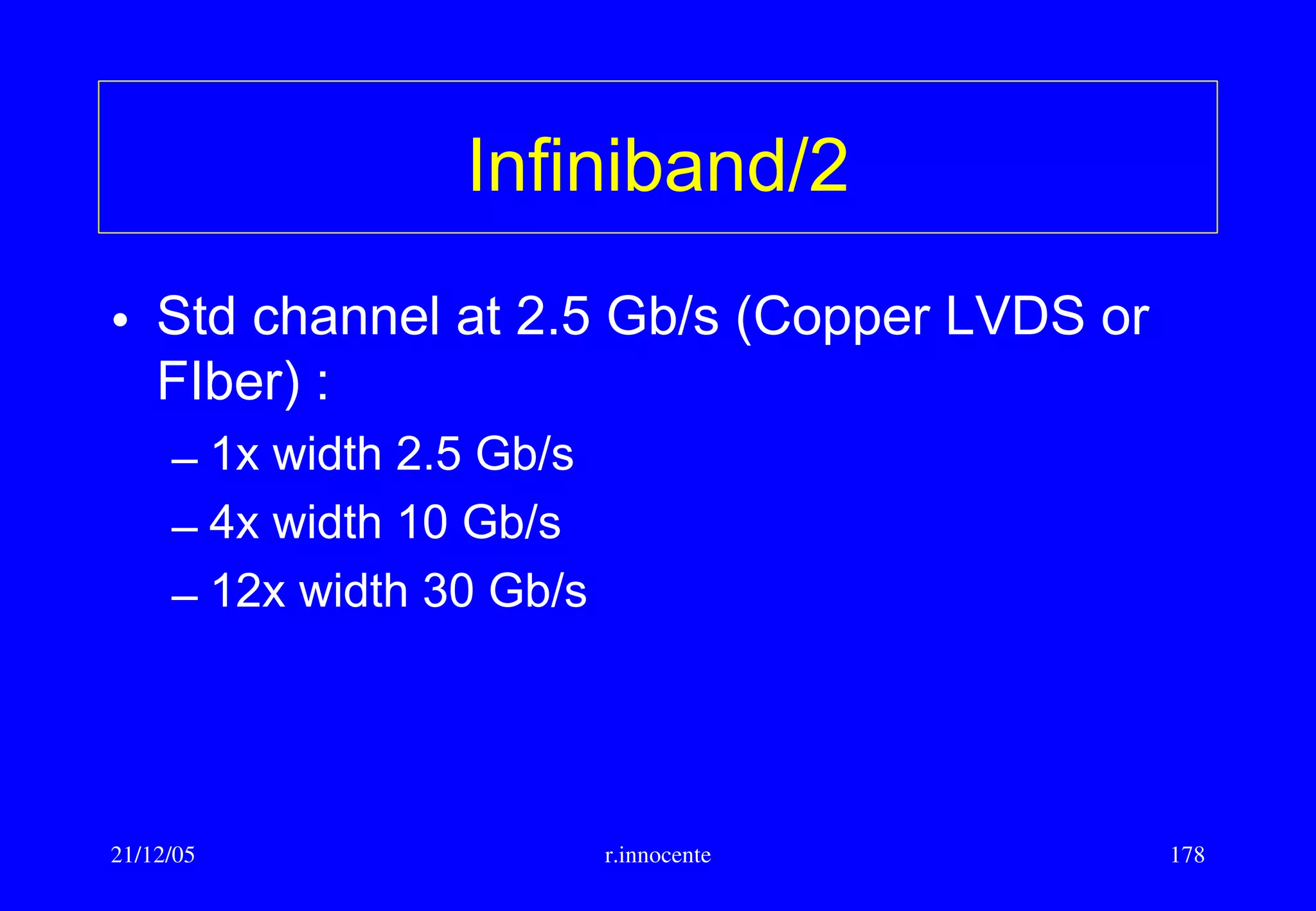 Infiniband/2

• Std channel at 2.5 Gb/s (Copper LVDS or FIber) :

– 1x width 2.5 Gb/s
– 4x width 10 Gb/s
– 12x width 30 Gb/s

21/12/05 r.innocente 178